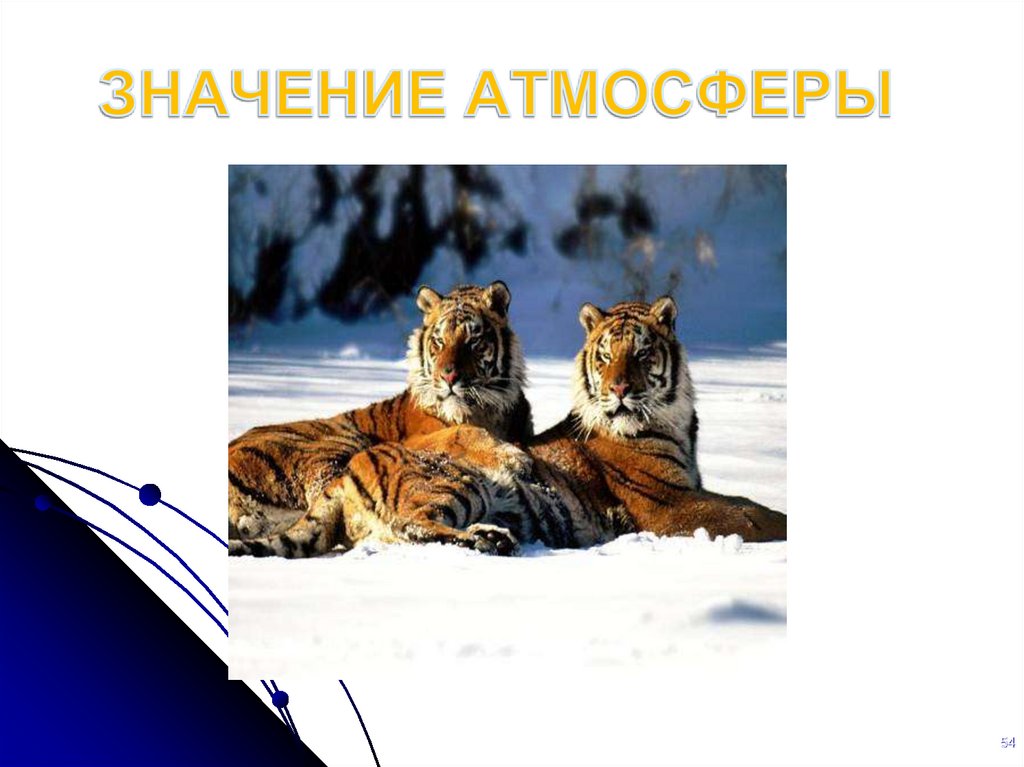 ЗНАЧЕНИЕ АТМОСФЕРЫ

54